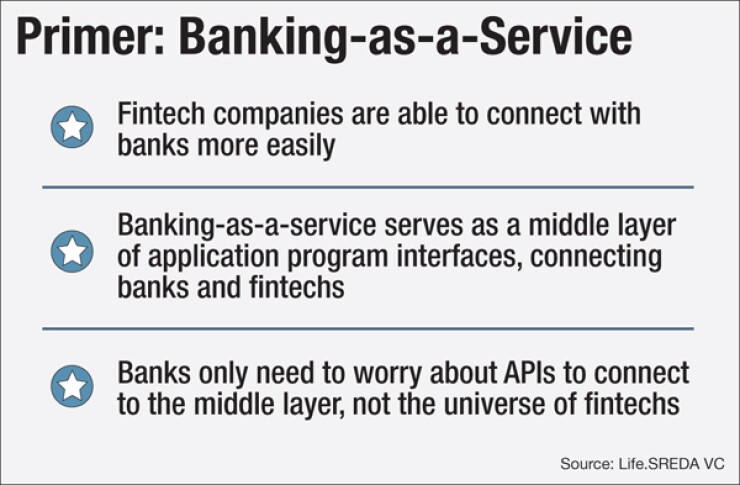 Primer: Banking-as-a-Service

Fintech companies are able to connect with banks more easily

Banking-as-a-service serves as a middle layer of application program interfaces, connecting banks and fintechs

Banks only need to worry about APIs to connect to the middle layer, not the universe of fintechs

Source: Life.SREDA VC